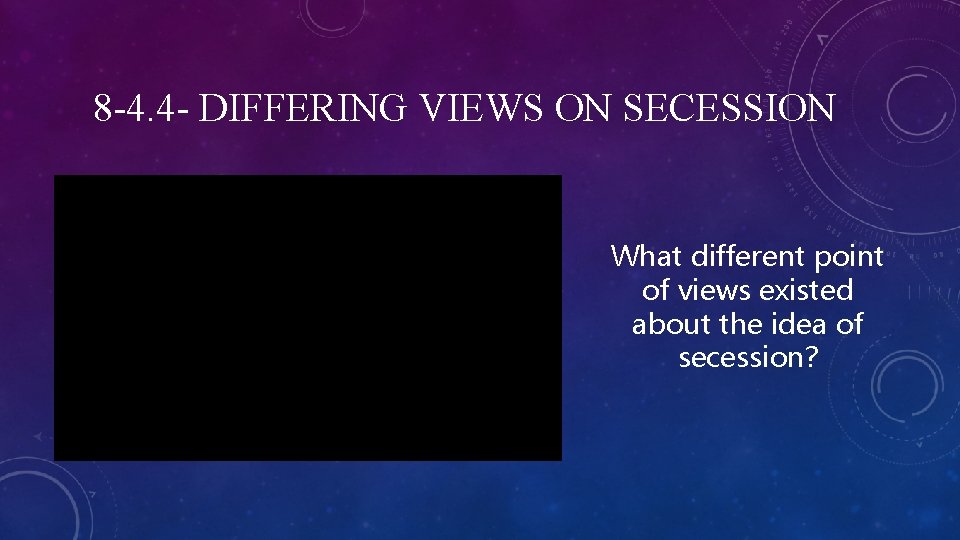 8-4.4- DIFFERING VIEWS ON SECESSION

What different point of views existed about the idea of secession?